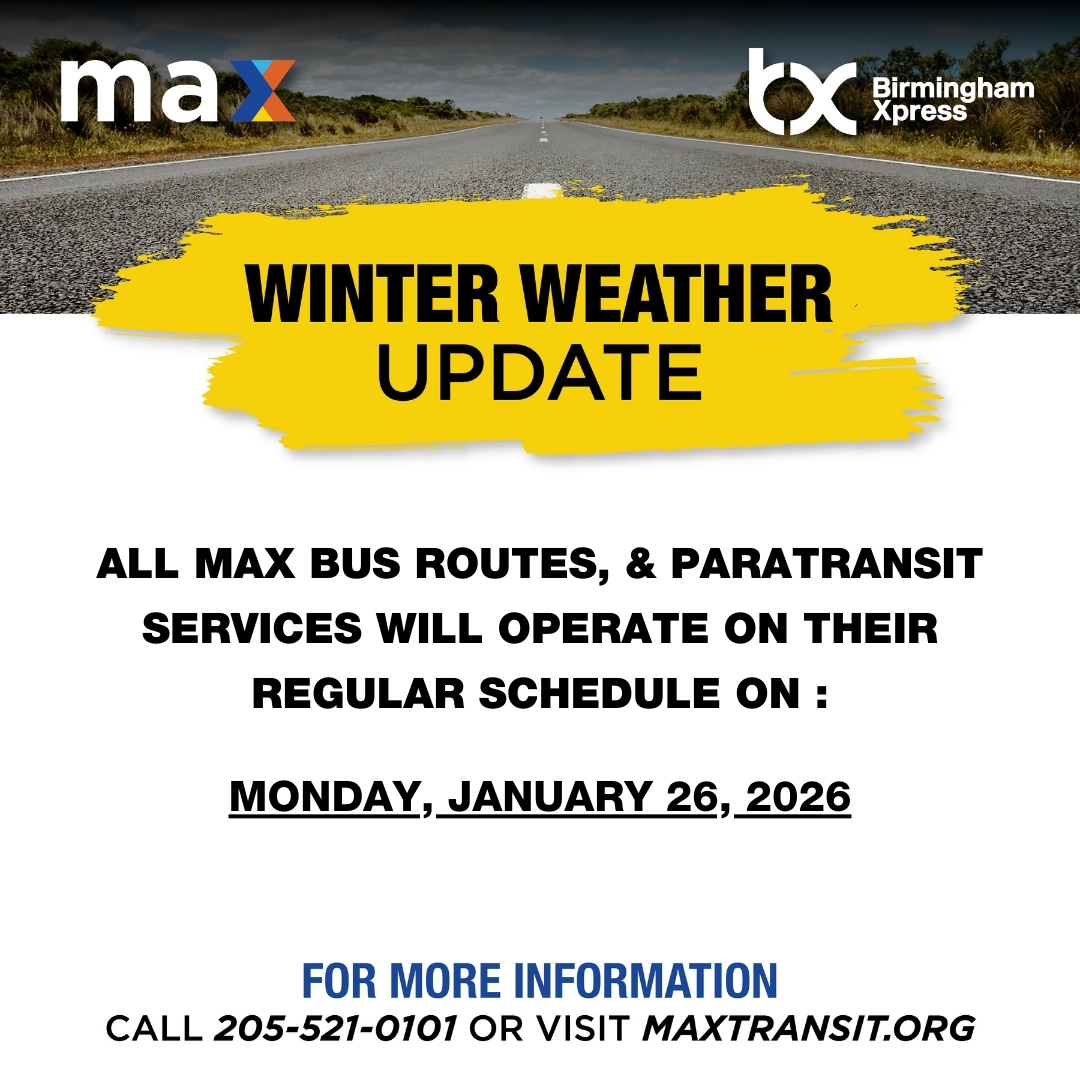 max

bx Birmingham Xpress

WINTER WEATHER
UPDATE

ALL MAX BUS ROUTES, & PARATRANSIT SERVICES WILL OPERATE ON THEIR REGULAR SCHEDULE ON :

MONDAY, JANUARY 26, 2026

FOR MORE INFORMATION
CALL 205-521-0101 OR VISIT MAXTRANSIT.ORG